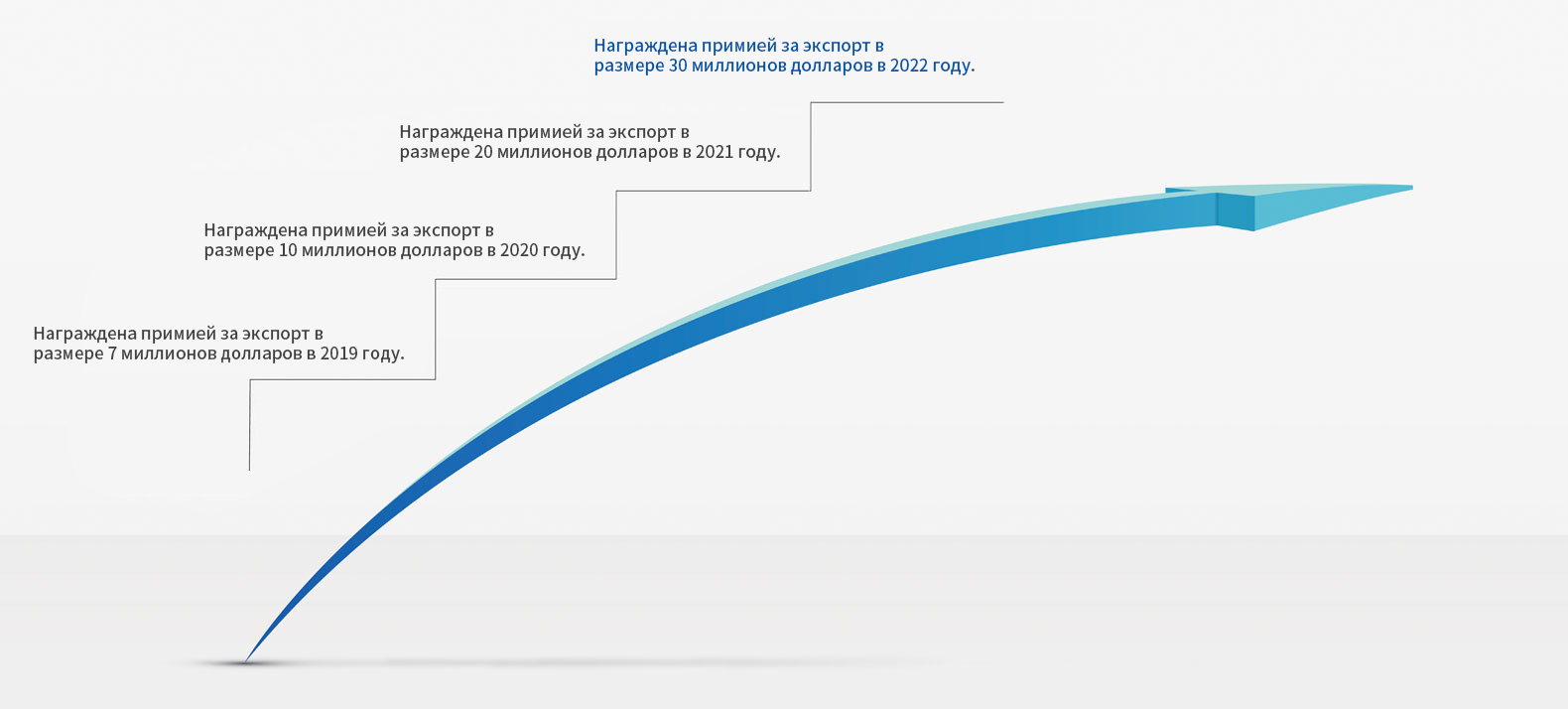 Награждена примией за экспорт в размере 30 миллионов долларов в 2022 году.

Награждена примией за экспорт в размере 20 миллионов долларов в 2021 году.

Награждена примией за экспорт в размере 10 миллионов долларов в 2020 году.

Награждена примией за экспорт в размере 7 миллионов долларов в 2019 году.